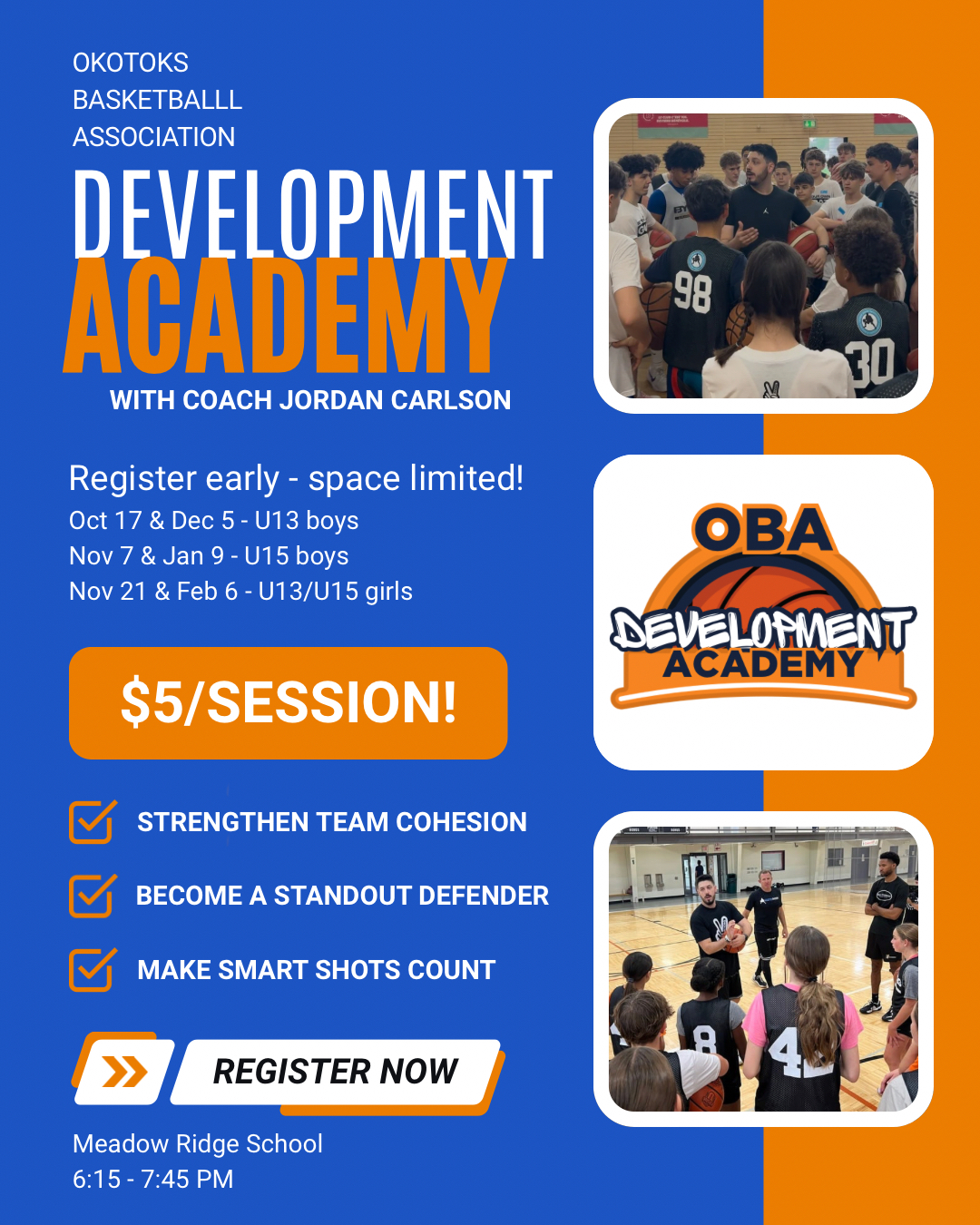 OKOTOKS
BASKETBALLL
ASSOCIATION
DEVELOPMENT
ACADEMY
WITH COACH JORDAN CARLSON

Register early - space limited!
Oct 17 & Dec 5 - U13 boys
Nov 7 & Jan 9 - U15 boys
Nov 21 & Feb 6 - U13/U15 girls

$5/SESSION!

STRENGTHEN TEAM COHESION

BECOME A STANDOUT DEFENDER

MAKE SMART SHOTS COUNT

REGISTER NOW

Meadow Ridge School
6:15 - 7:45 PM

98
30

OBA
DEVELOPMENT
ACADEMY

8
4